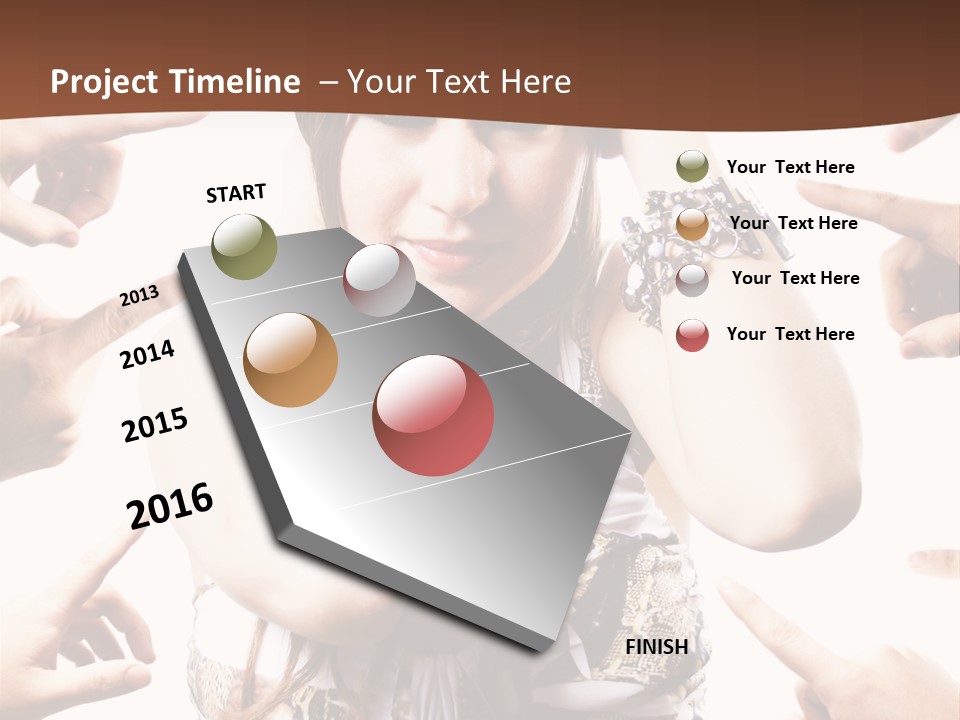 Project Timeline – Your Text Here

START

2013

2014

2015

2016

FINISH

Your Text Here

Your Text Here

Your Text Here

Your Text Here